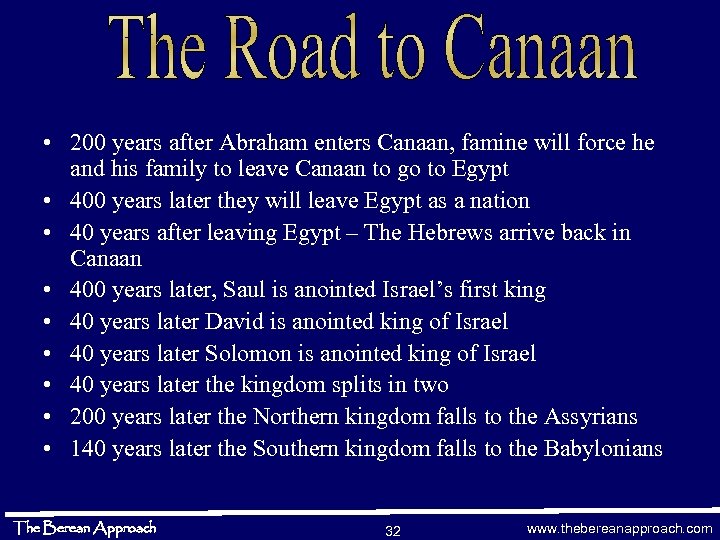 The Road to Canaan

• 200 years after Abraham enters Canaan, famine will force he and his family to leave Canaan to go to Egypt
• 400 years later they will leave Egypt as a nation
• 40 years after leaving Egypt – The Hebrews arrive back in Canaan
• 400 years later, Saul is anointed Israel's first king
• 40 years later David is anointed king of Israel
• 40 years later Solomon is anointed king of Israel
• 40 years later the kingdom splits in two
• 200 years later the Northern kingdom falls to the Assyrians
• 140 years later the Southern kingdom falls to the Babylonians

The Berean Approach 32 www.thebereanapproach.com